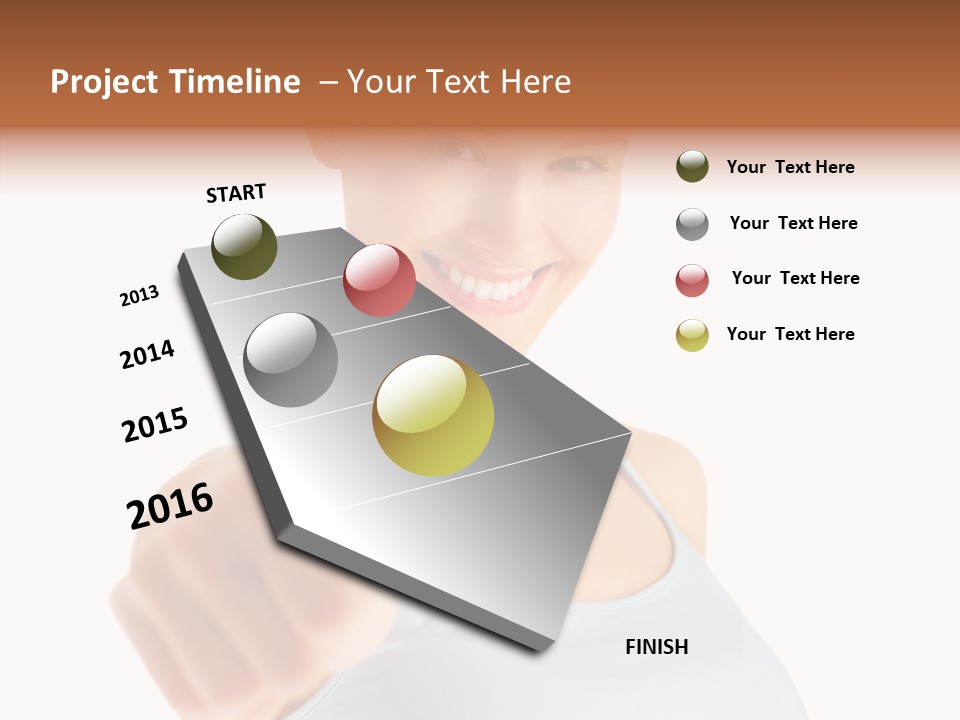 Project Timeline – Your Text Here

START

2013

2014

2015

2016

FINISH

Your Text Here

Your Text Here

Your Text Here

Your Text Here